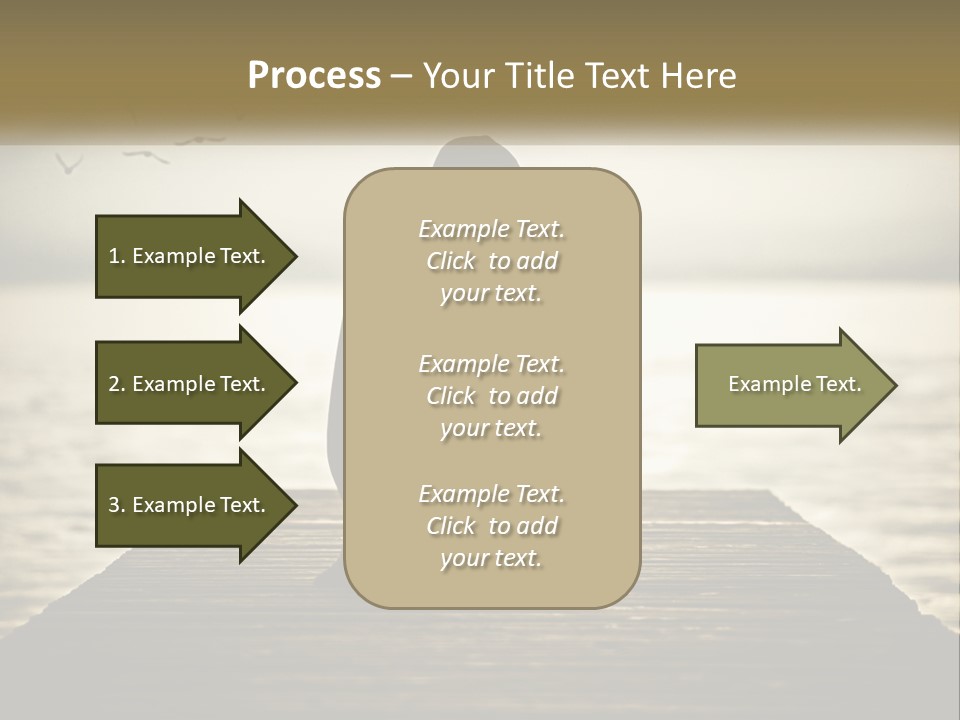 Process – Your Title Text Here

1. Example Text.

2. Example Text.

3. Example Text.

Example Text. Click to add your text.

Example Text. Click to add your text.

Example Text. Click to add your text.

Example Text.